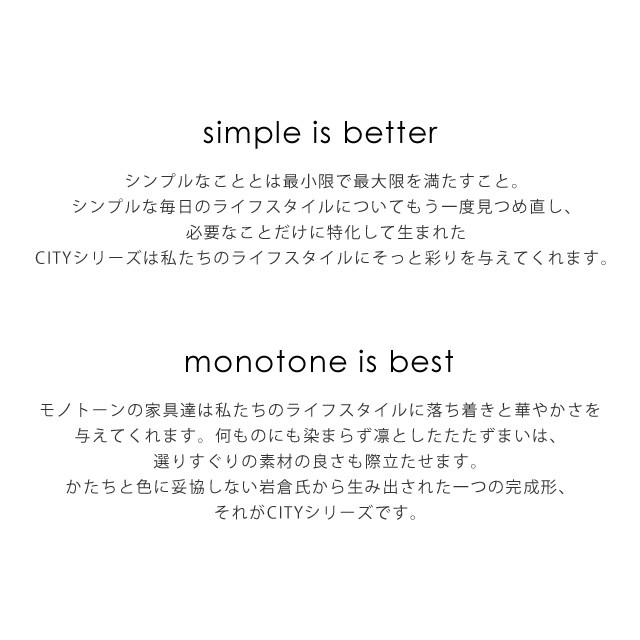 simple is better

シンプルなこととは最小限で最大限を満たすこと。
シンプルな毎日のライフスタイルについてもう一度見つめ直し、
必要なことだけに特化して生まれた
CITYシリーズは私たちのライフスタイルにそっと彩りを与えてくれます。

monotone is best

モノトーンの家具達は私たちのライフスタイルに落ち着きと華やかさを
与えてくれます。何ものにも染まらず凛としたたたずまいは、
選りすぐりの素材の良さも際立たせます。
かたちと色に妥協しない岩倉氏から生み出された一つの完成形、
それがCITYシリーズです。